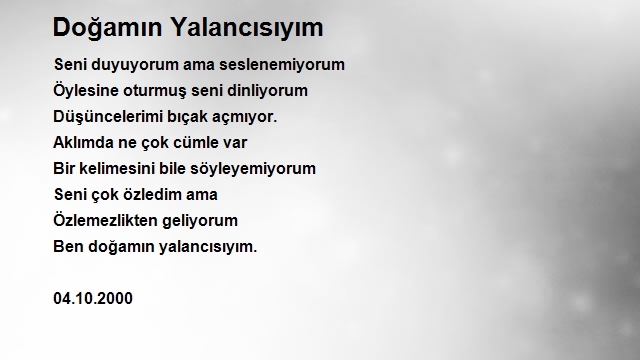 Doğamın Yalancısıyım

Seni duyuyorum ama seslenemiyorum
Öylesine oturmuş seni dinliyorum
Düşüncelerimi bıçak açmıyor.
Aklımda ne çok cümle var
Bir kelimesini bile söyleyemiyorum
Seni çok özledim ama
Özlemezlikten geliyorum
Ben doğamın yalancısıyım.

04.10.2000